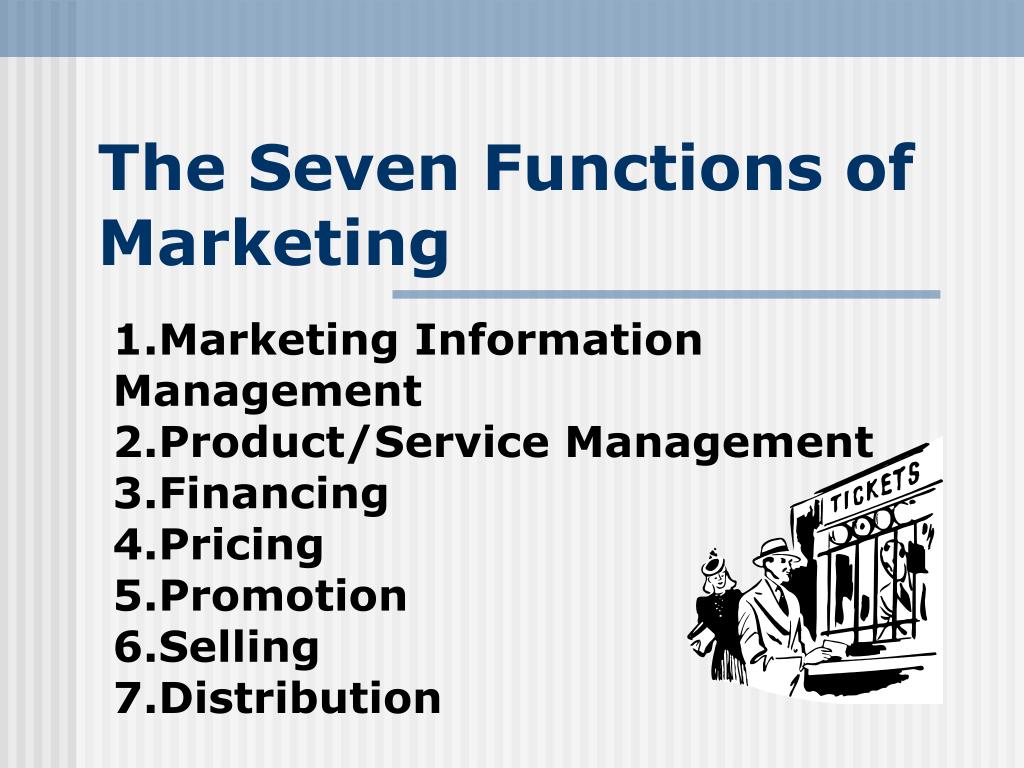 The Seven Functions of Marketing

1.Marketing Information Management
2.Product/Service Management
3.Financing
4.Pricing
5.Promotion
6.Selling
7.Distribution

TICKETS